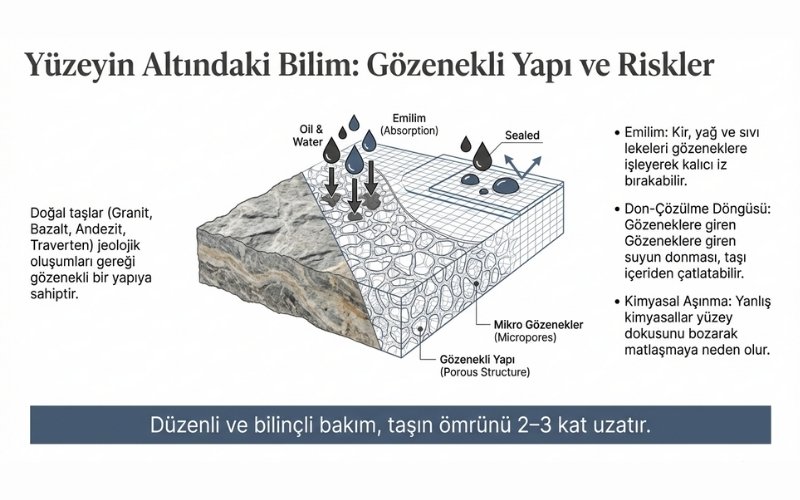 Yüzeyin Altındaki Bilim: Gözenekli Yapı ve Riskler

Doğal taşlar (Granit, Bazalt, Andezit, Traverten) jeolojik oluşumları gereği gözenekli bir yapıya sahiptir.

Oil & Water

Emilim (Absorption)

Sealed

Mikro Gözenekler (Micropores)

Gözenekli Yapı (Porous Structure)

• Emilim: Kir, yağ ve sıvı lekeleri gözeneklere işleyerek kalıcı iz bırakabilir.

• Don-Çözülme Döngüsü: Gözeneklere giren Gözeneklere giren suyun donması, taşı içeriden çatlatabilir.

• Kimyasal Aşınma: Yanlış kimyasallar yüzey dokusunu bozarak matlaşmaya neden olur.

Düzenli ve bilinçli bakım, taşın ömrünü 2–3 kat uzatır.